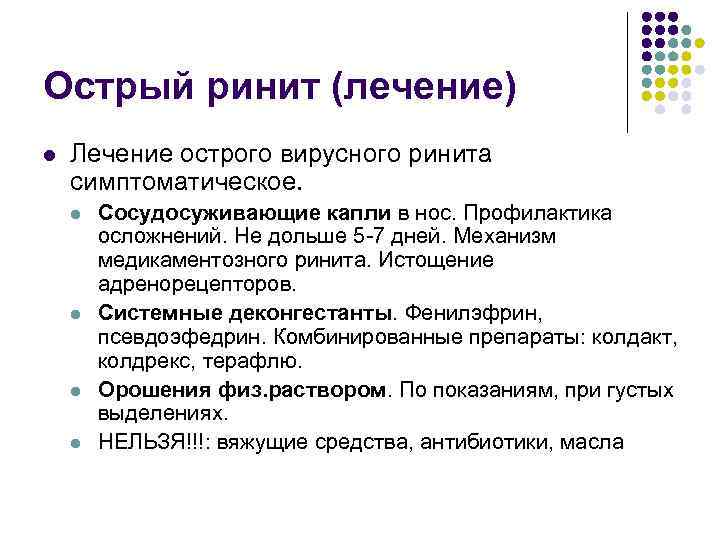 Острый ринит (лечение)

Лечение острого вирусного ринита симптоматическое.

Сосудосуживающие капли в нос. Профилактика осложнений. Не дольше 5-7 дней. Механизм медикаментозного ринита. Истощение адренорецепторов.

Системные деконгестанты. Фенилэфрин, псевдоэфедрин. Комбинированные препараты: колдакт, колдрекс, терафлю.

Орошения физ.раствором. По показаниям, при густых выделениях.

НЕЛЬЗЯ!!!: вяжущие средства, антибиотики, масла